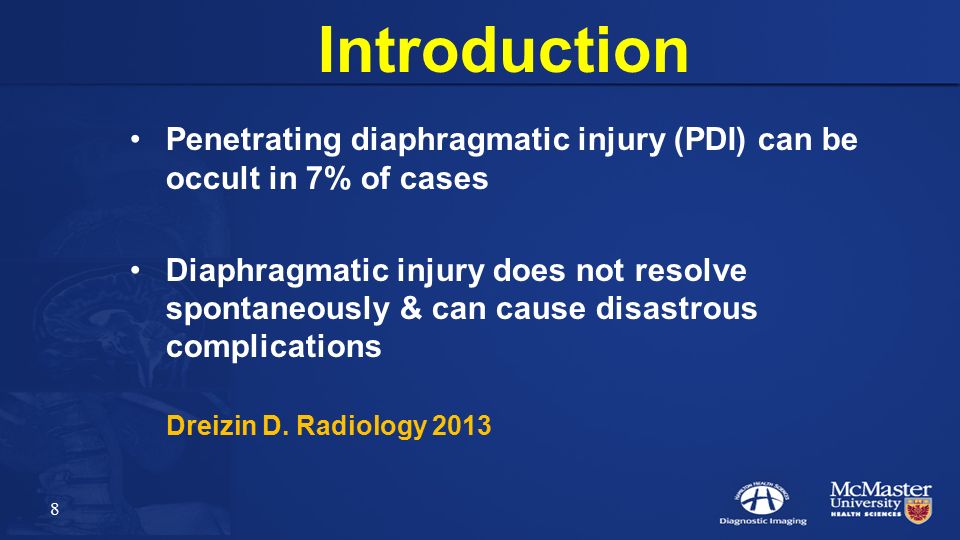 Introduction

• Penetrating diaphragmatic injury (PDI) can be occult in 7% of cases

• Diaphragmatic injury does not resolve spontaneously & can cause disastrous complications

Dreizin D. Radiology 2013

8

HAMILTON HEALTH SCIENCES
Diagnostic Imaging

McMaster University
HEALTH SCIENCES